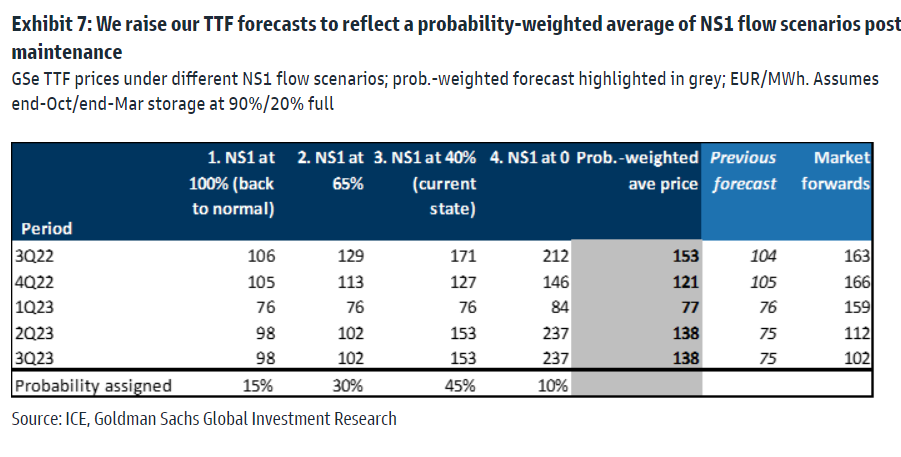 Exhibit 7: We raise our TTF forecasts to reflect a probability-weighted average of NS1 flow scenarios post maintenance

GSe TTF prices under different NS1 flow scenarios; prob.-weighted forecast highlighted in grey; EUR/MWh. Assumes end-Oct/end-Mar storage at 90%/20% full

| Period | 1. NS1 at 100% (back to normal) | 2. NS1 at 65% | 3. NS1 at 40% (current state) | 4. NS1 at 0 | Prob.-weighted ave price | Previous forecast | Market forwards |
|---|---|---|---|---|---|---|---|
| 3Q22 | 106 | 129 | 171 | 212 | 153 | 104 | 163 |
| 4Q22 | 105 | 113 | 127 | 146 | 121 | 105 | 166 |
| 1Q23 | 76 | 76 | 76 | 84 | 77 | 76 | 159 |
| 2Q23 | 98 | 102 | 153 | 237 | 138 | 75 | 112 |
| 3Q23 | 98 | 102 | 153 | 237 | 138 | 75 | 102 |
| Probability assigned | 15% | 30% | 45% | 10% | | | |

Source: ICE, Goldman Sachs Global Investment Research